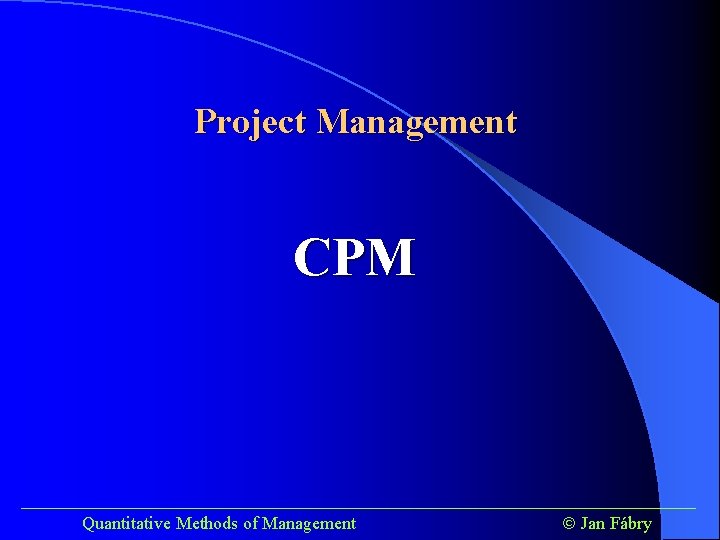 Project Management

CPM

Quantitative Methods of Management

© Jan Fábry